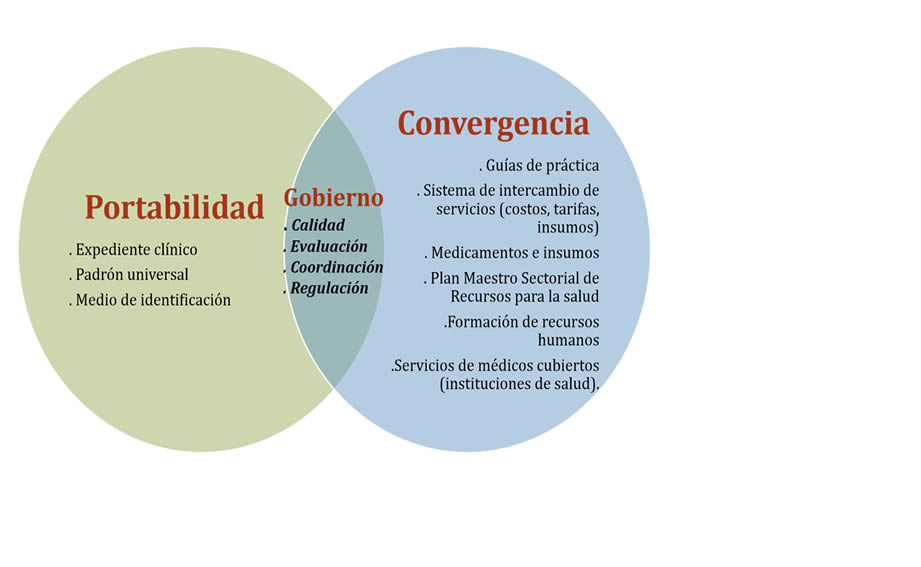 Portabilidad

. Expediente clínico
. Padrón universal
. Medio de identificación

Gobierno

. Calidad
. Evaluación
. Coordinación
. Regulación

Convergencia

. Guías de práctica
. Sistema de intercambio de servicios (costos, tarifas, insumos)
. Medicamentos e insumos
. Plan Maestro Sectorial de Recursos para la salud
.Formación de recursos humanos
.Servicios de médicos cubiertos (instituciones de salud).